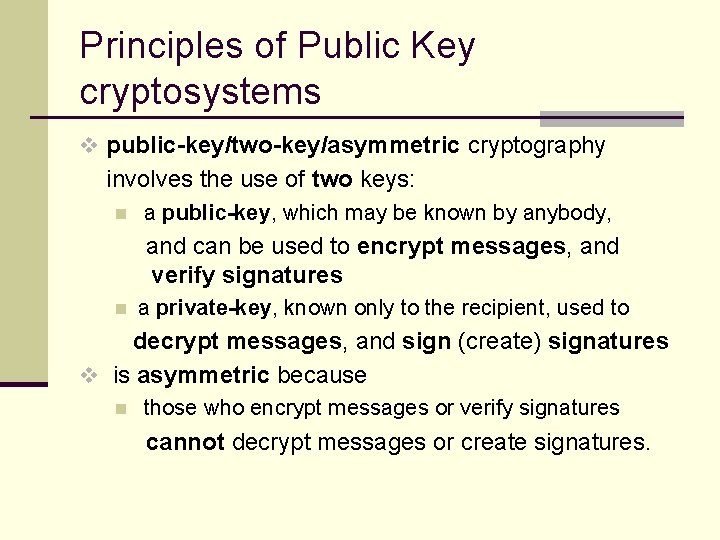 Principles of Public Key cryptosystems

❖ public-key/two-key/asymmetric cryptography involves the use of two keys:

■ a public-key, which may be known by anybody, and can be used to encrypt messages, and verify signatures

■ a private-key, known only to the recipient, used to decrypt messages, and sign (create) signatures

❖ is asymmetric because

■ those who encrypt messages or verify signatures cannot decrypt messages or create signatures.